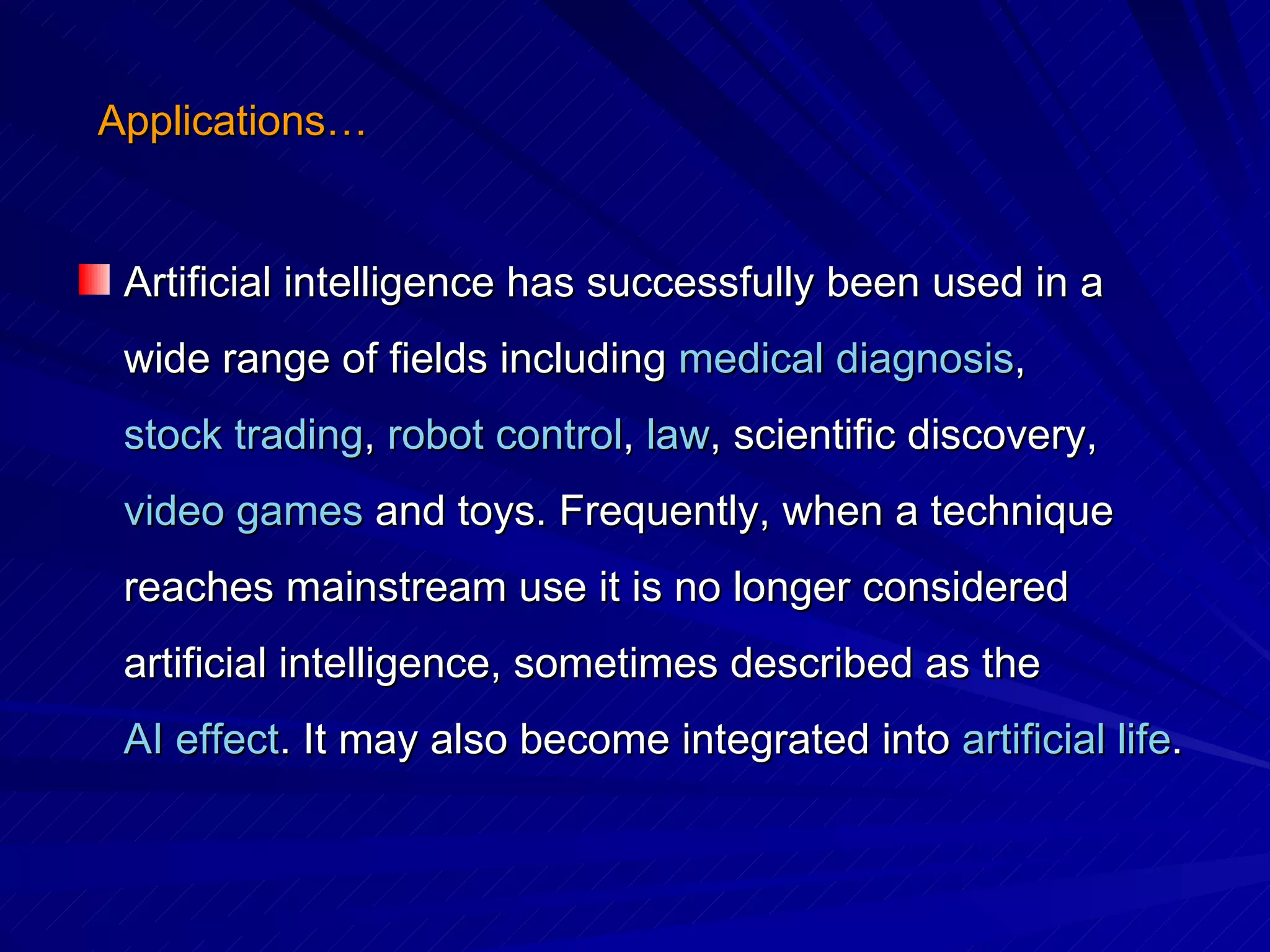 Applications…

Artificial intelligence has successfully been used in a wide range of fields including medical diagnosis, stock trading, robot control, law, scientific discovery, video games and toys. Frequently, when a technique reaches mainstream use it is no longer considered artificial intelligence, sometimes described as the AI effect. It may also become integrated into artificial life.